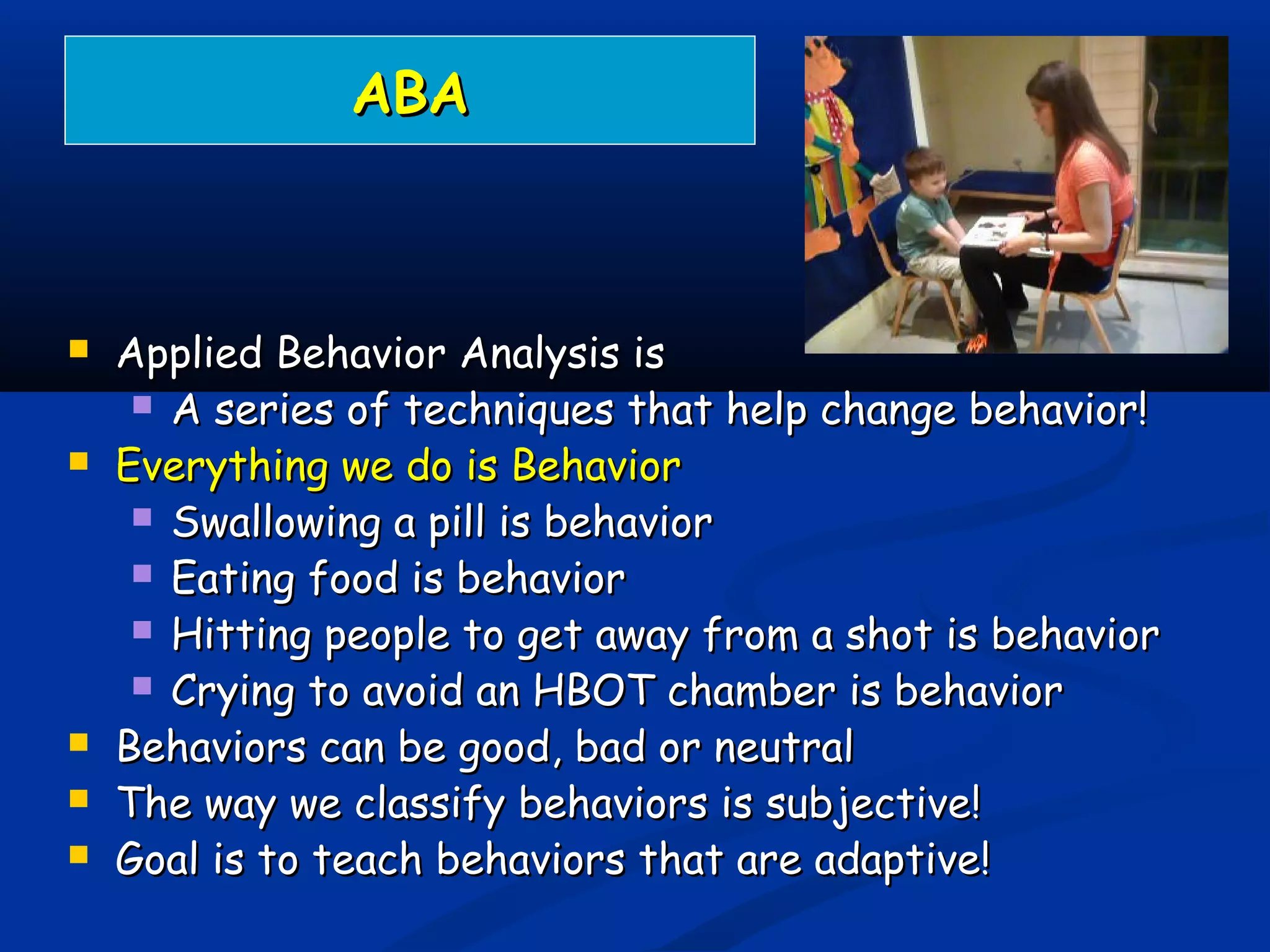 ABA

- Applied Behavior Analysis is
  - A series of techniques that help change behavior!
- Everything we do is Behavior
  - Swallowing a pill is behavior
  - Eating food is behavior
  - Hitting people to get away from a shot is behavior
  - Crying to avoid an HBOT chamber is behavior
- Behaviors can be good, bad or neutral
- The way we classify behaviors is subjective!
- Goal is to teach behaviors that are adaptive!